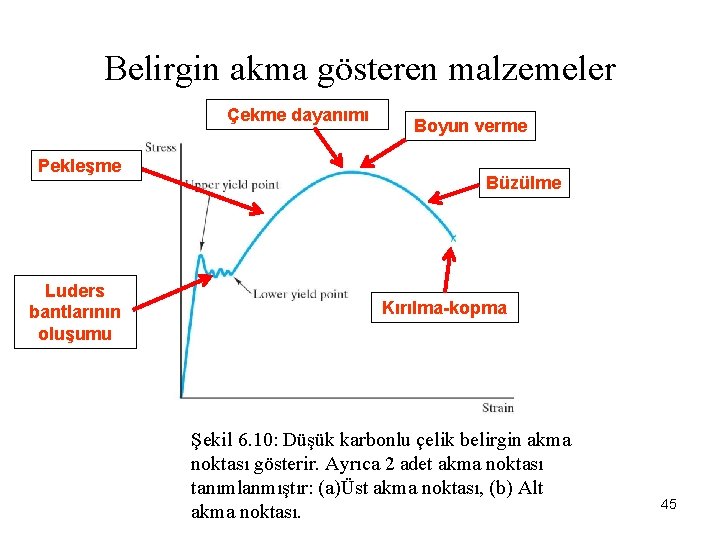 Belirgin akma gösteren malzemeler

Çekme dayanımı

Boyun verme

Pekleşme

Büzülme

Stress

Upper yield point

Luders bantlarının oluşumu

Lower yield point

Kırılma-kopma

Strain

Şekil 6.10: Düşük karbonlu çelik belirgin akma noktası gösterir. Ayrıca 2 adet akma noktası tanımlanmıştır: (a)Üst akma noktası, (b) Alt akma noktası.

45